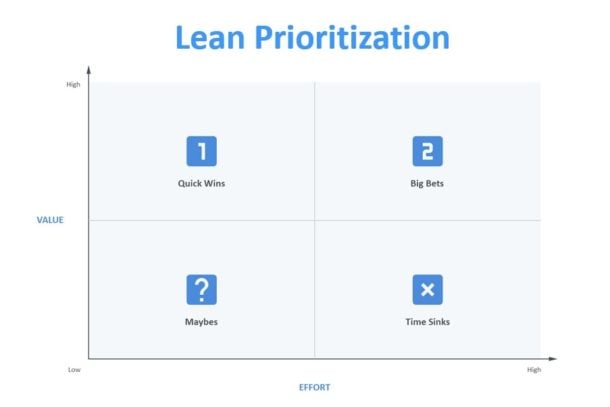 Lean Prioritization

High

VALUE

1
Quick Wins

2
Big Bets

?
Maybes

×
Time Sinks

Low

High

EFFORT